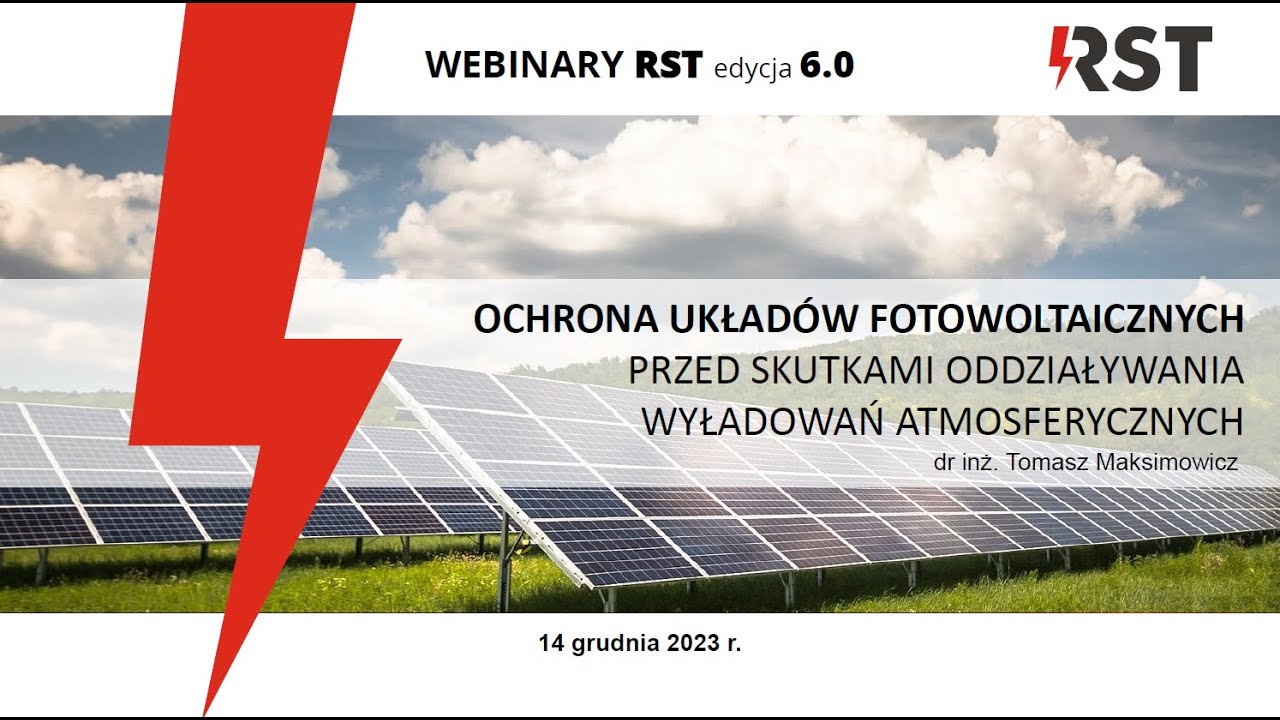 WEBINARY RST edycja 6.0

RST

OCHRONA UKŁADÓW FOTOWOLTAICZNYCH
PRZED SKUTKAMI ODDZIAŁYWANIA
WYŁADOWAŃ ATMOSFERYCZNYCH
dr inż. Tomasz Maksimowicz

14 grudnia 2023 r.